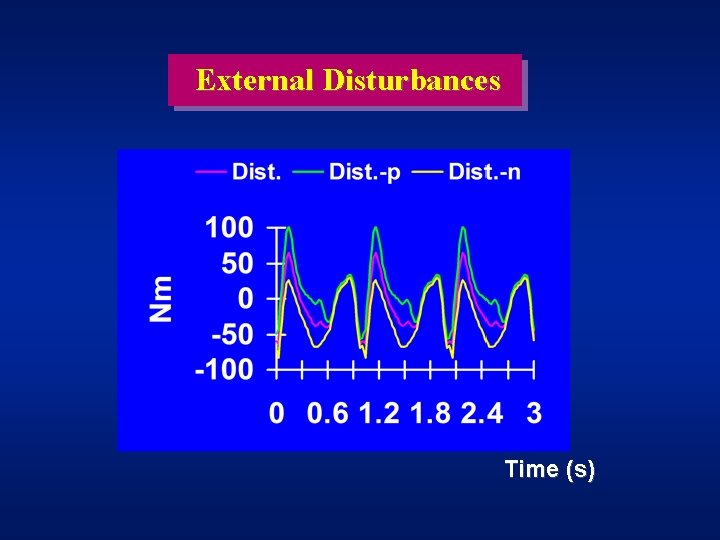 External Disturbances

Dist. Dist.-p Dist.-n

100
50
0
-50
-100

Nm

0 0.6 1.2 1.8 2.4 3

Time (s)